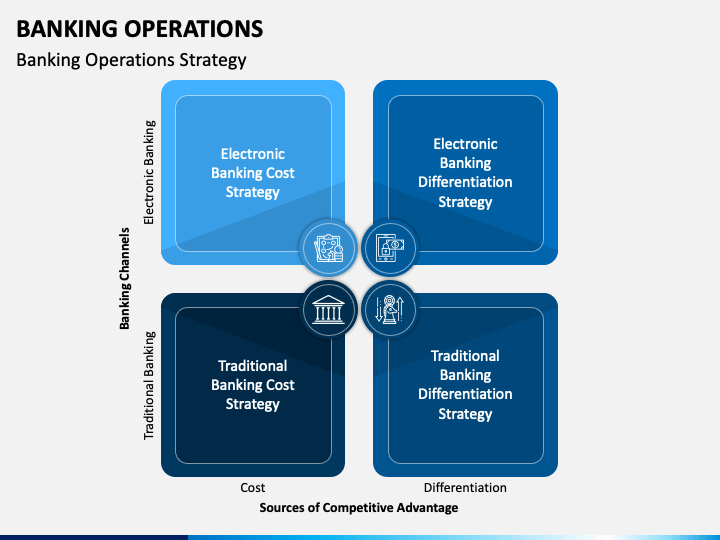 BANKING OPERATIONS

Banking Operations Strategy

Banking Channels

Electronic Banking

Traditional Banking

Electronic Banking Cost Strategy

Electronic Banking Differentiation Strategy

Traditional Banking Cost Strategy

Traditional Banking Differentiation Strategy

Cost

Differentiation

Sources of Competitive Advantage